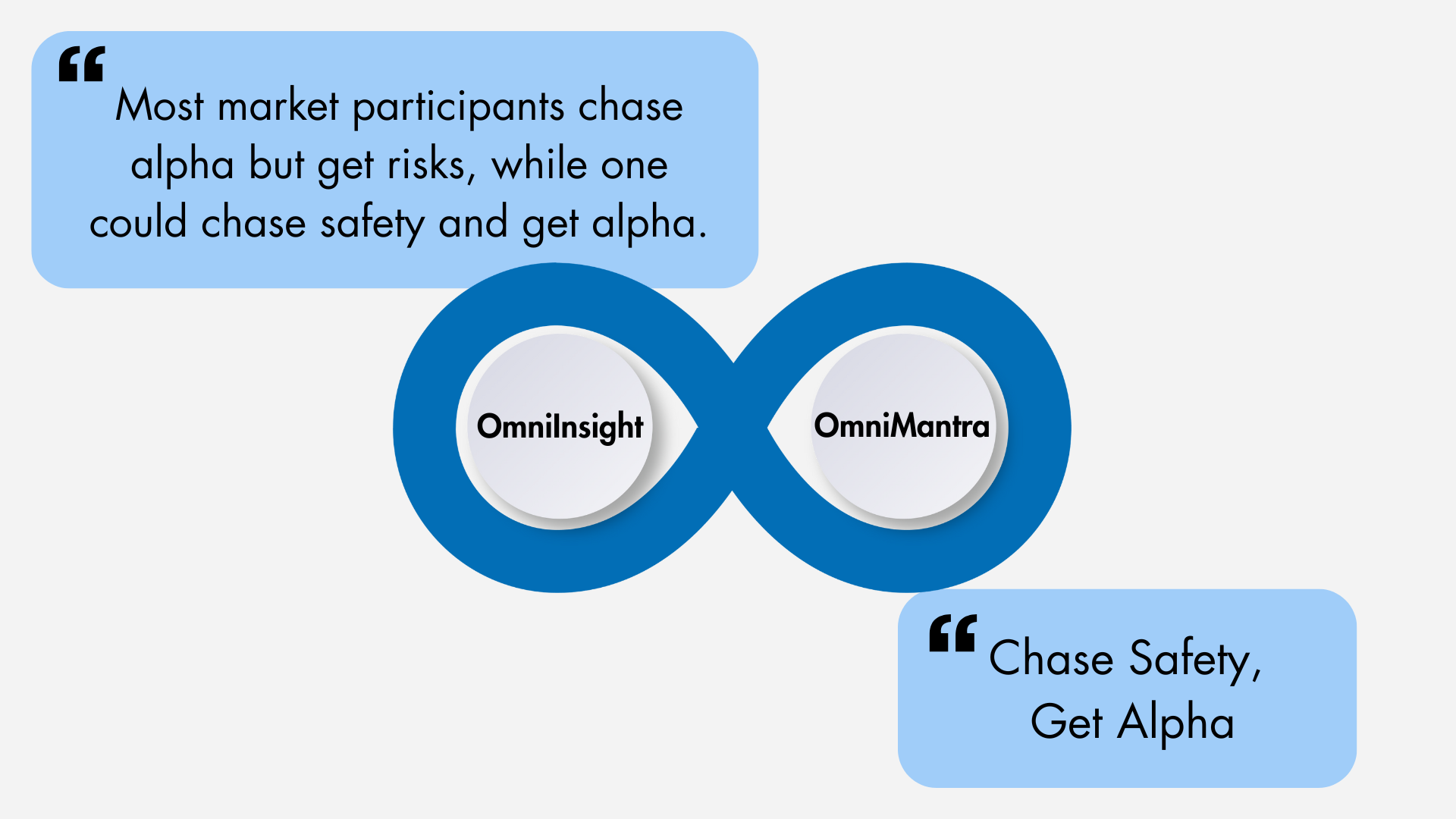 “Most market participants chase alpha but get risks, while one could chase safety and get alpha.

OmniInsight

OmniMantra

“Chase Safety, Get Alpha